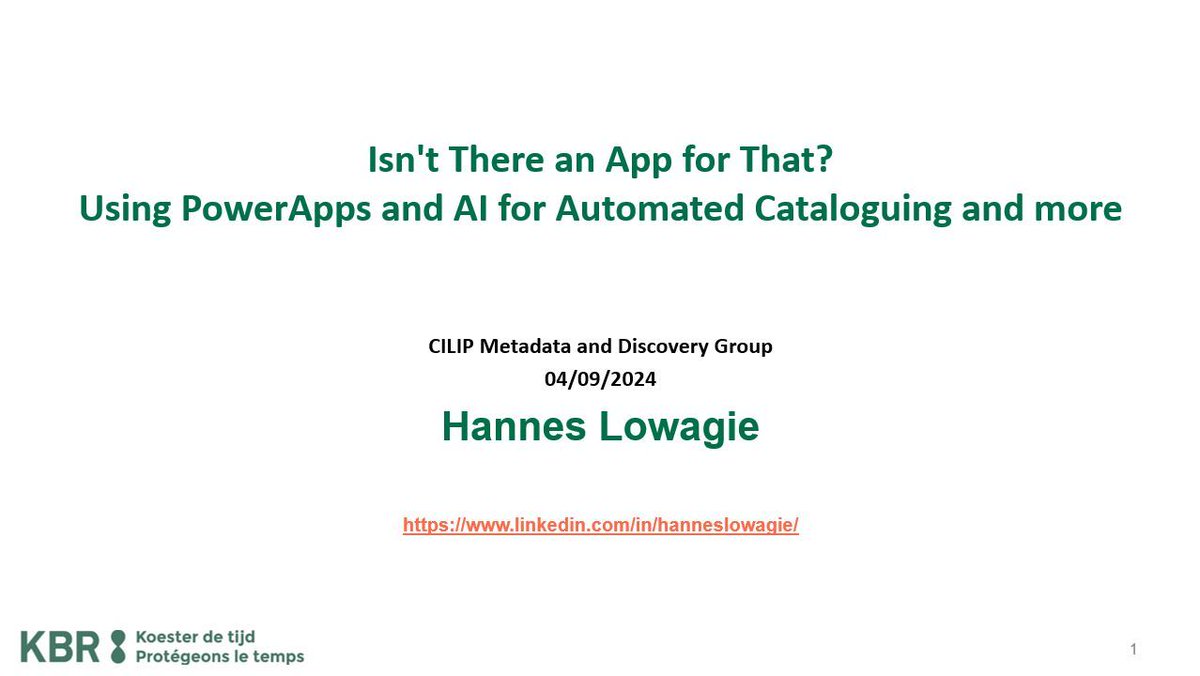 Isn't There an App for That?
Using PowerApps and AI for Automated Cataloguing and more

CILIP Metadata and Discovery Group
04/09/2024
Hannes Lowagie

https://www.linkedin.com/in/hanneslowagie/

KBR Koester de tijd
Protégeons le temps

1